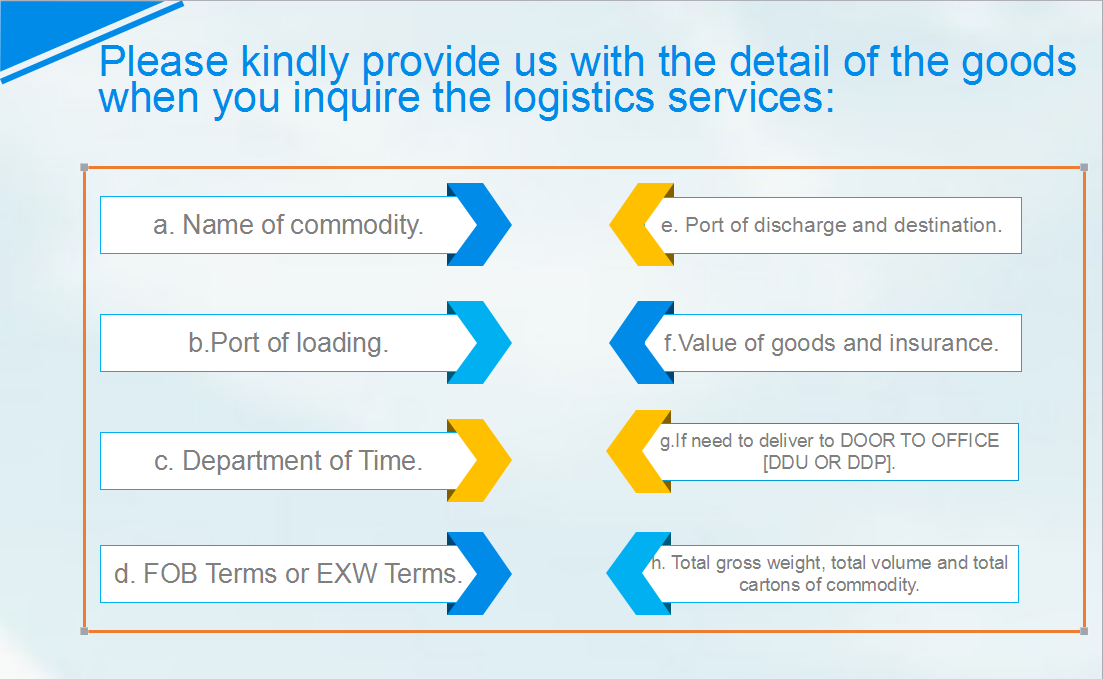 Please kindly provide us with the detail of the goods when you inquire the logistics services:

a. Name of commodity.

b.Port of loading.

c. Department of Time.

d. FOB Terms or EXW Terms.

e. Port of discharge and destination.

f.Value of goods and insurance.

g.If need to deliver to DOOR TO OFFICE [DDU OR DDP].

h. Total gross weight, total volume and total cartons of commodity.